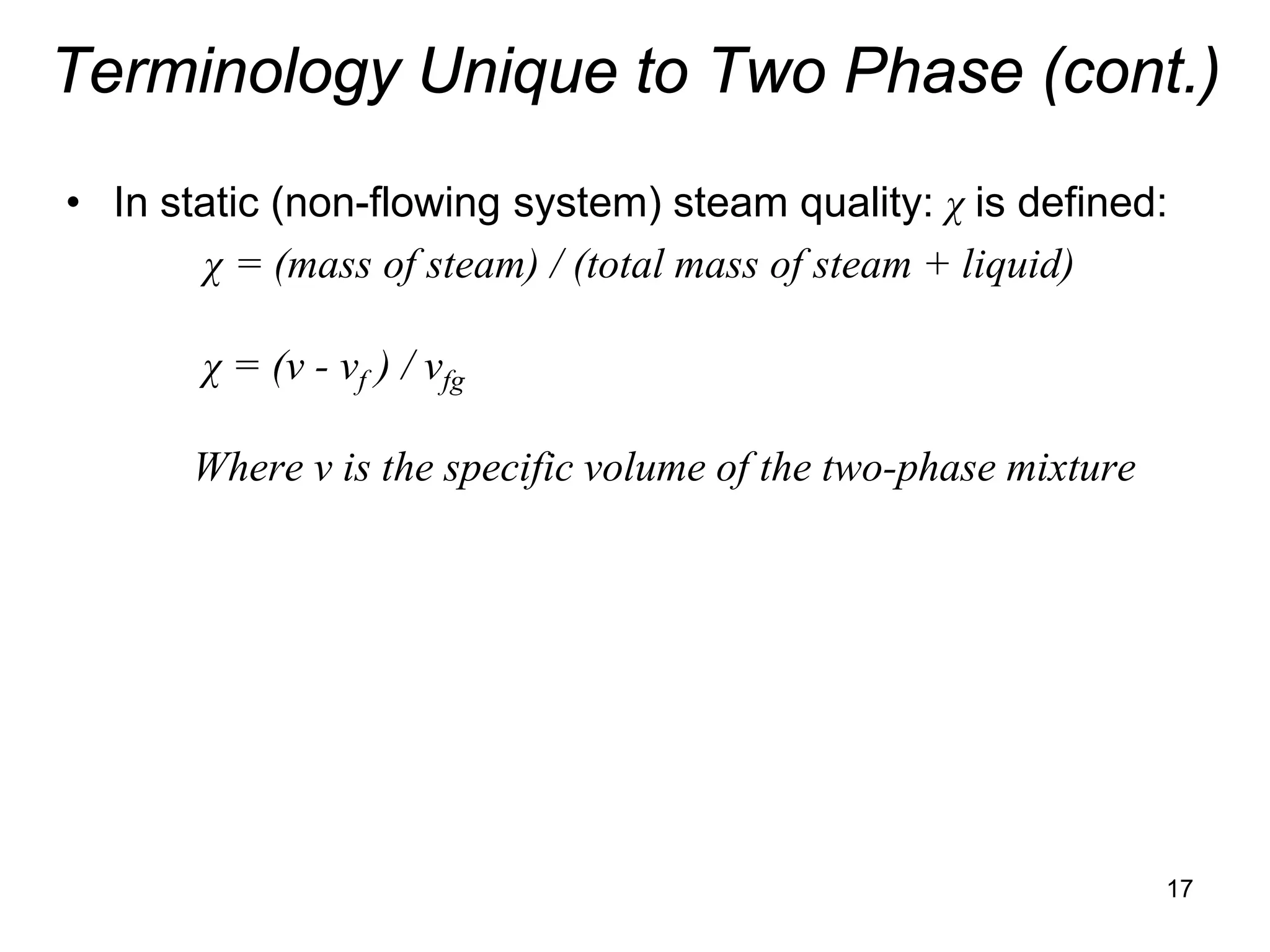 Terminology Unique to Two Phase (cont.)

• In static (non-flowing system) steam quality: $\chi$ is defined:

$\chi$ = (mass of steam) / (total mass of steam + liquid)

$\chi = (v - v_f) / v_{fg}$

Where v is the specific volume of the two-phase mixture

17